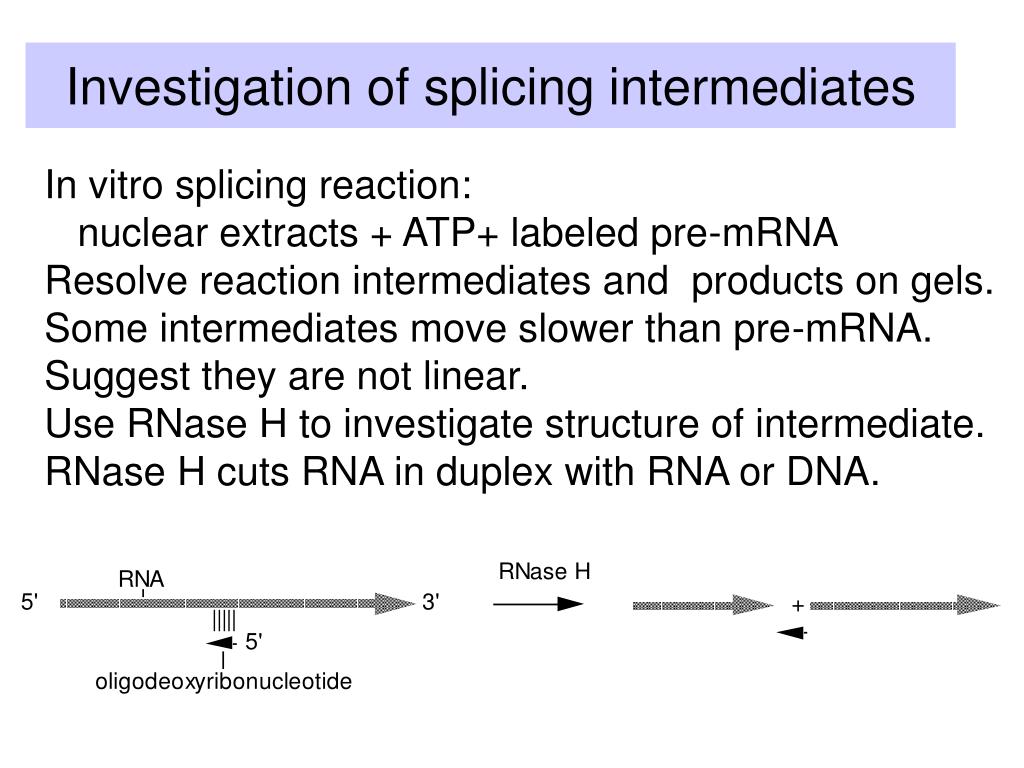 Investigation of splicing intermediates

In vitro splicing reaction:
nuclear extracts + ATP+ labeled pre-mRNA
Resolve reaction intermediates and products on gels.
Some intermediates move slower than pre-mRNA.
Suggest they are not linear.
Use RNase H to investigate structure of intermediate.
RNase H cuts RNA in duplex with RNA or DNA.

RNA
5'
3'
5'
oligodeoxyribonucleotide
RNase H
+